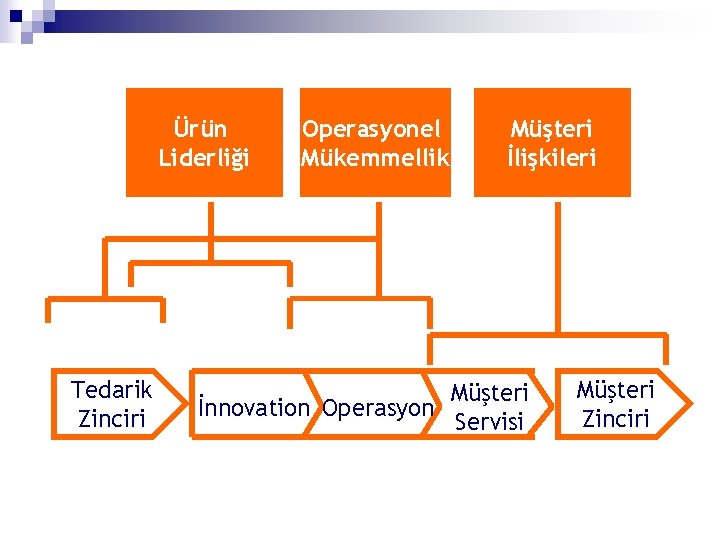 Ürün Liderliği

Operasyonel Mükemmellik

Müşteri İlişkileri

Tedarik Zinciri

İnnovation

Operasyon

Müşteri Servisi

Müşteri Zinciri